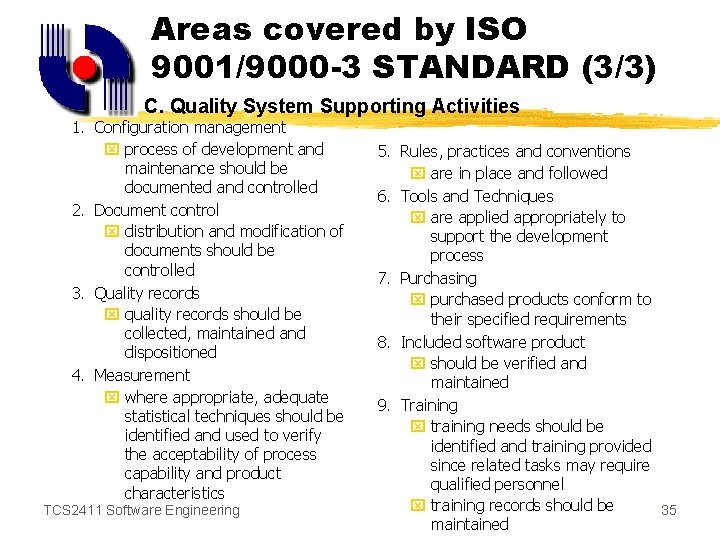 Areas covered by ISO 9001/9000-3 STANDARD (3/3)

C. Quality System Supporting Activities

1. Configuration management
process of development and maintenance should be documented and controlled
2. Document control
distribution and modification of documents should be controlled
3. Quality records
quality records should be collected, maintained and dispositioned
4. Measurement
where appropriate, adequate statistical techniques should be identified and used to verify the acceptability of process capability and product characteristics

5. Rules, practices and conventions
are in place and followed
6. Tools and Techniques
are applied appropriately to support the development process
7. Purchasing
purchased products conform to their specified requirements
8. Included software product
should be verified and maintained
9. Training
training needs should be identified and training provided since related tasks may require qualified personnel
training records should be maintained

TCS2411 Software Engineering

35